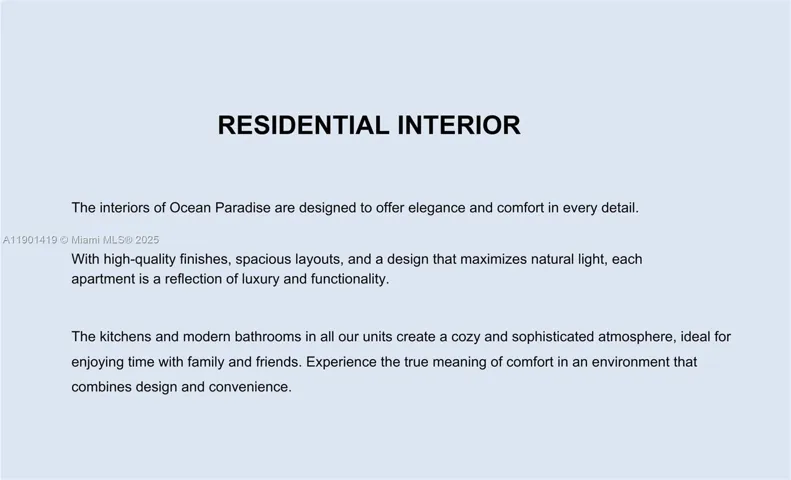 RESIDENTIAL INTERIOR

The interiors of Ocean Paradise are designed to offer elegance and comfort in every detail.

A11901419 © Miami MLS® 2025

With high-quality finishes, spacious layouts, and a design that maximizes natural light, each apartment is a reflection of luxury and functionality.

The kitchens and modern bathrooms in all our units create a cozy and sophisticated atmosphere, ideal for enjoying time with family and friends. Experience the true meaning of comfort in an environment that combines design and convenience.